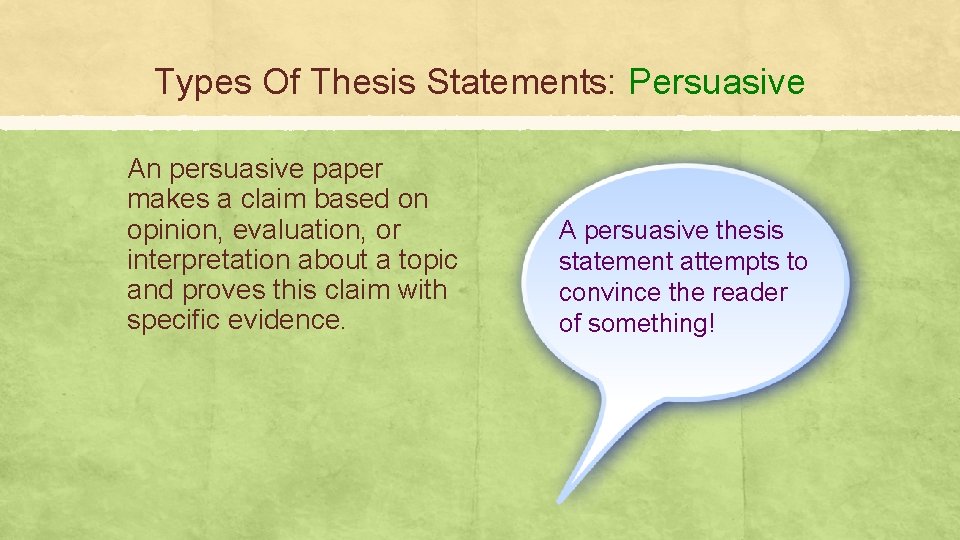 Types Of Thesis Statements: Persuasive

An persuasive paper makes a claim based on opinion, evaluation, or interpretation about a topic and proves this claim with specific evidence.

A persuasive thesis statement attempts to convince the reader of something!